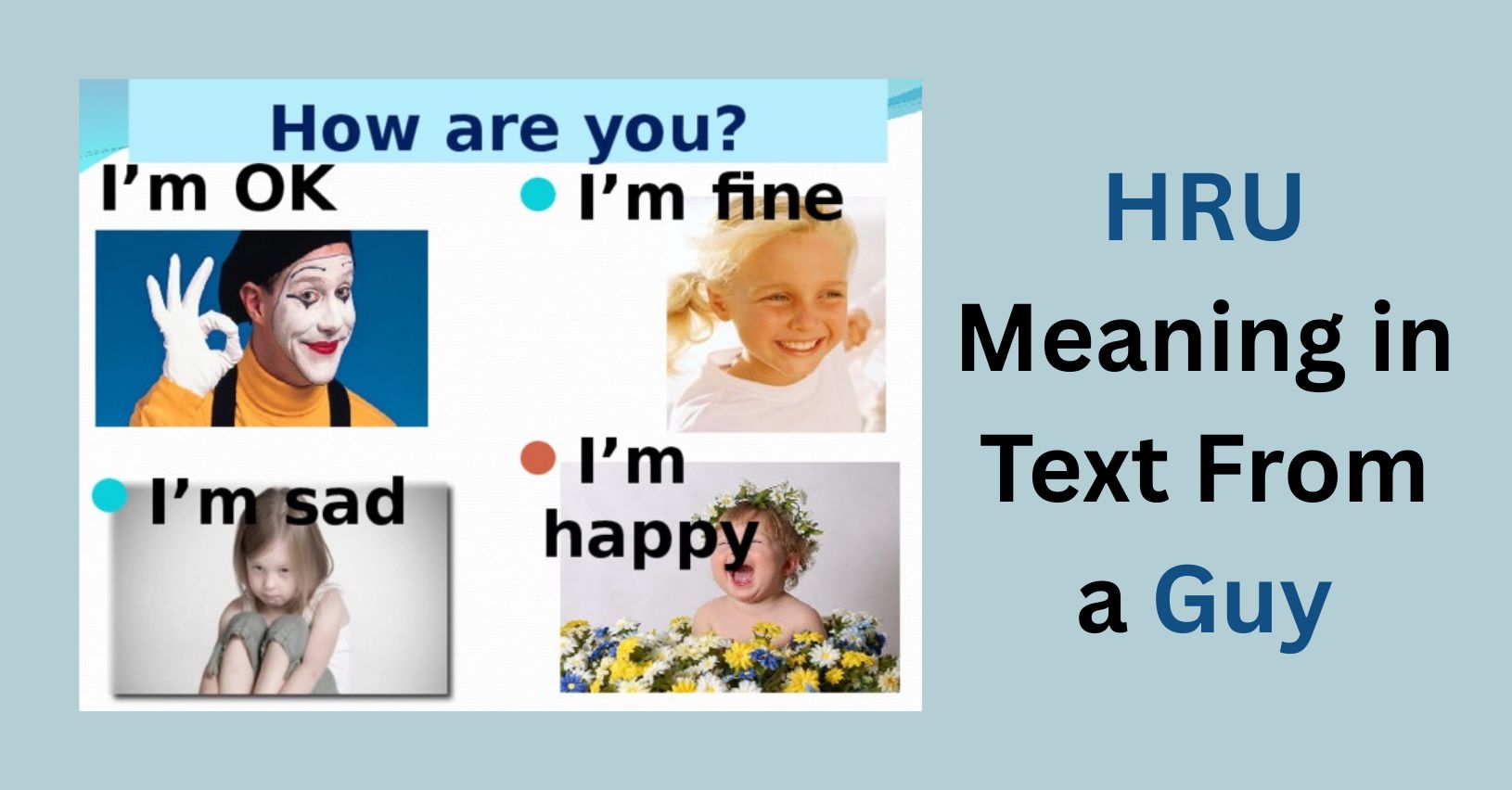 How are you?

I'm OK

I'm fine

I'm sad

I'm happy

HRU Meaning in Text From a Guy